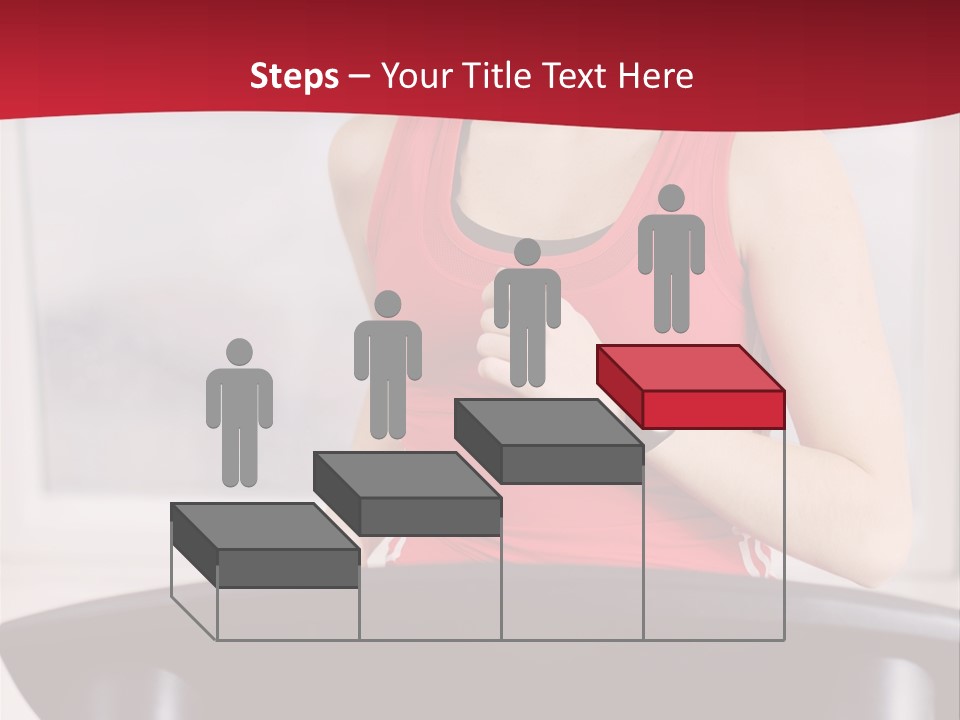 Steps – Your Title Text Here